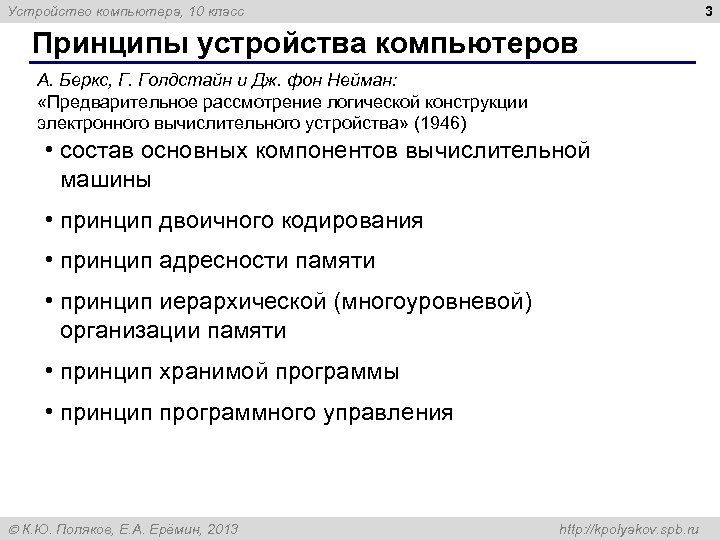 Устройство компьютера, 10 класс

3

Принципы устройства компьютеров

А. Беркс, Г. Голдстайн и Дж. фон Нейман:
«Предварительное рассмотрение логической конструкции электронного вычислительного устройства» (1946)

• состав основных компонентов вычислительной машины

• принцип двоичного кодирования

• принцип адресности памяти

• принцип иерархической (многоуровневой) организации памяти

• принцип хранимой программы

• принцип программного управления

© К.Ю. Поляков, Е.А. Ерёмин, 2013

http://kpolyakov.spb.ru